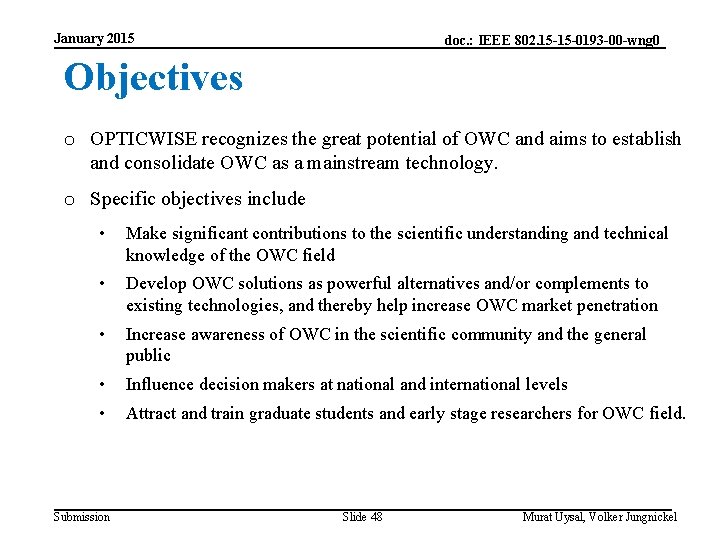 January 2015

doc.: IEEE 802.15-15-0193-00-wng0

Objectives

o OPTICWISE recognizes the great potential of OWC and aims to establish and consolidate OWC as a mainstream technology.

o Specific objectives include

• Make significant contributions to the scientific understanding and technical knowledge of the OWC field

• Develop OWC solutions as powerful alternatives and/or complements to existing technologies, and thereby help increase OWC market penetration

• Increase awareness of OWC in the scientific community and the general public

• Influence decision makers at national and international levels

• Attract and train graduate students and early stage researchers for OWC field.

Submission

Slide 48

Murat Uysal, Volker Jungnickel